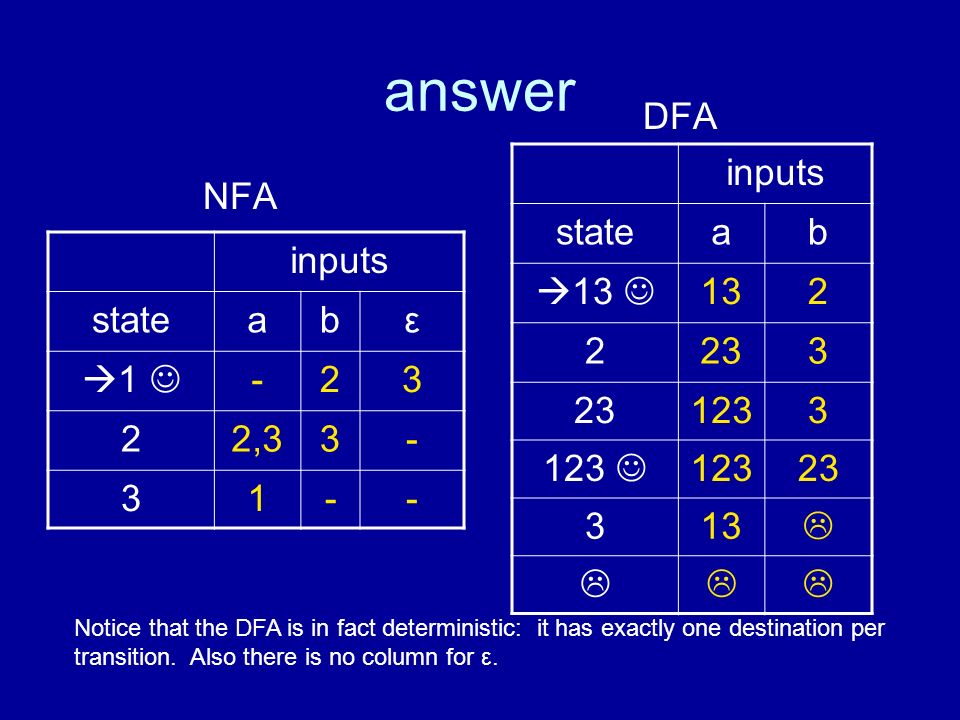 answer

NFA

| | inputs | | |
|---|---|---|---|
| state | a | b | ε |
| →1 ☺ | - | 2 | 3 |
| 2 | 2,3 | 3 | - |
| 3 | 1 | - | - |

DFA

| | inputs | |
|---|---|---|
| state | a | b |
| →13 ☺ | 13 | 2 |
| 2 | 23 | 3 |
| 23 | 123 | 3 |
| 123 ☺ | 123 | 23 |
| 3 | 13 | ☹ |
| ☹ | ☹ | ☹ |

Notice that the DFA is in fact deterministic: it has exactly one destination per transition. Also there is no column for ε.